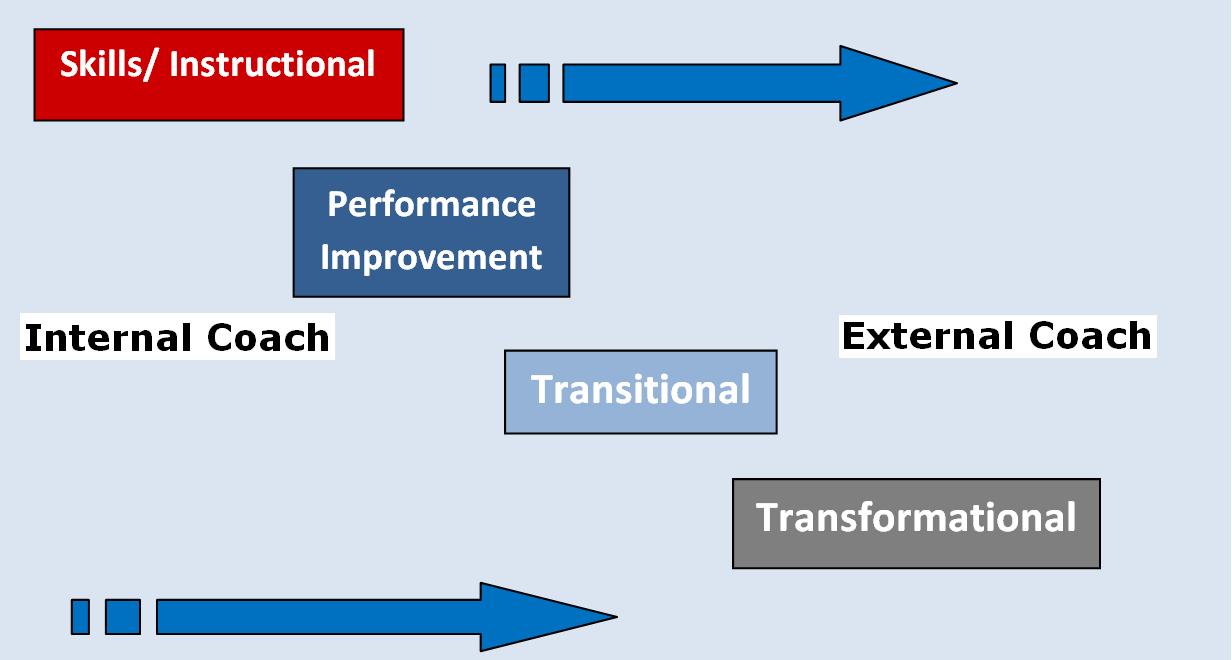 Skills/ Instructional

Performance Improvement

Internal Coach

External Coach

Transitional

Transformational